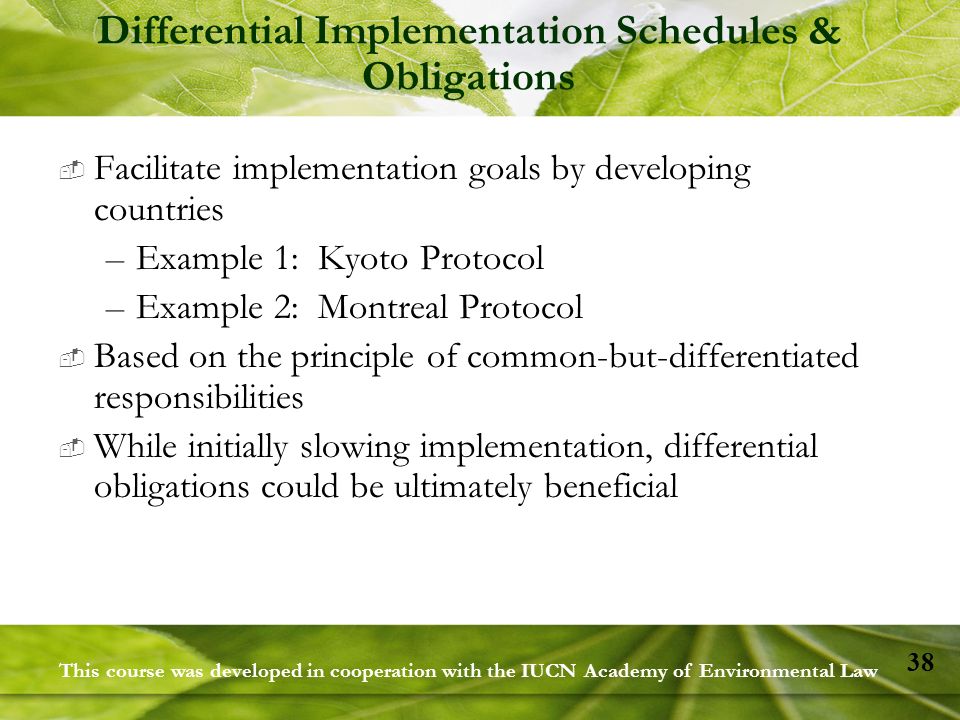 Differential Implementation Schedules & Obligations

Facilitate implementation goals by developing countries

– Example 1: Kyoto Protocol

– Example 2: Montreal Protocol

Based on the principle of common-but-differentiated responsibilities

While initially slowing implementation, differential obligations could be ultimately beneficial

This course was developed in cooperation with the IUCN Academy of Environmental Law

38